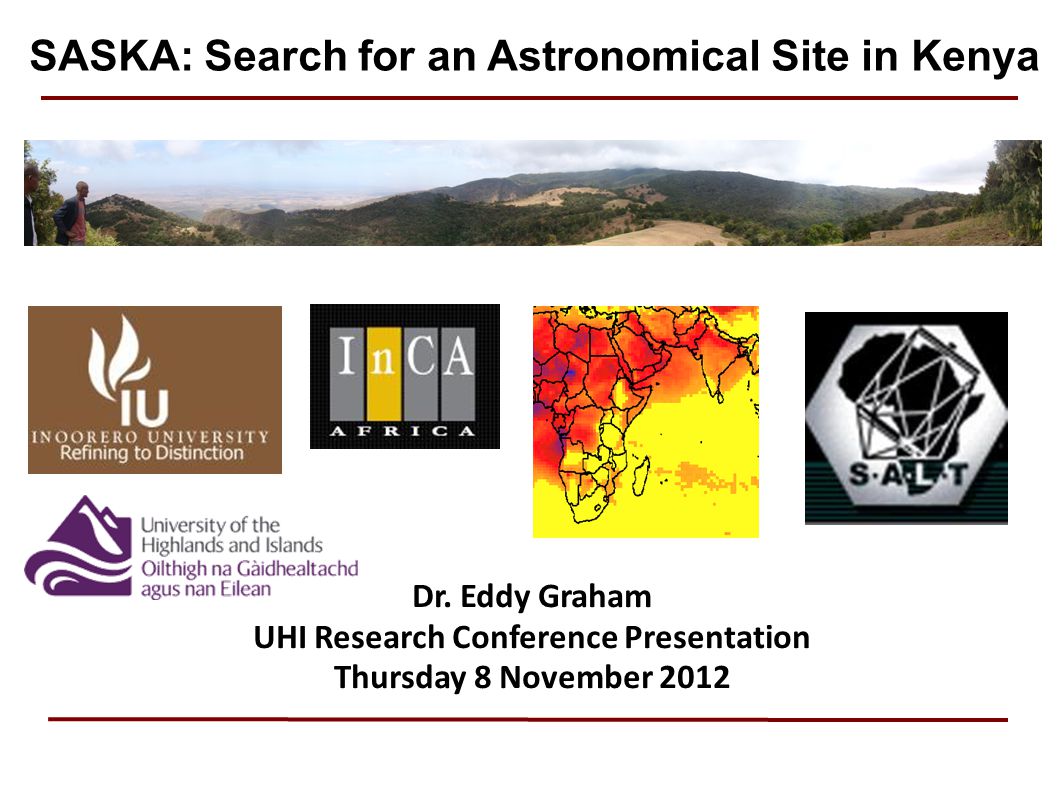 SASKA: Search for an Astronomical Site in Kenya

IU
INOORERO UNIVERSITY
Refining to Distinction

InCA
AFRICA

S·A·L·T

University of the Highlands and Islands
Oilthigh na Gàidhealtachd agus nan Eilean

Dr. Eddy Graham
UHI Research Conference Presentation
Thursday 8 November 2012